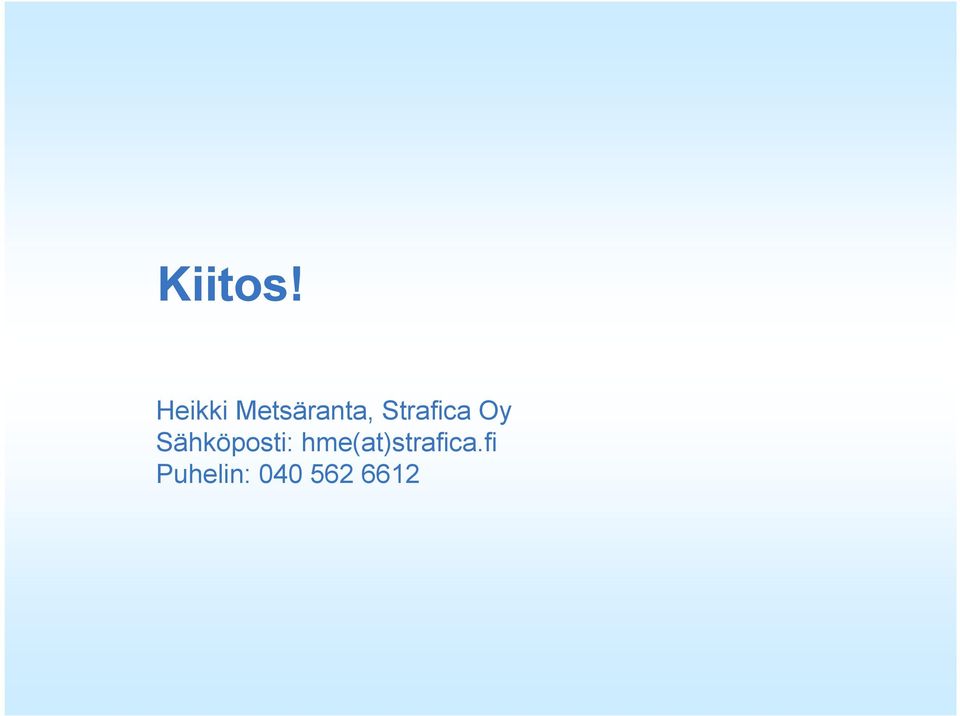 Kiitos!

Heikki Metsäranta, Strafica Oy
Sähköposti: hme(at)strafica.fi
Puhelin: 040 562 6612